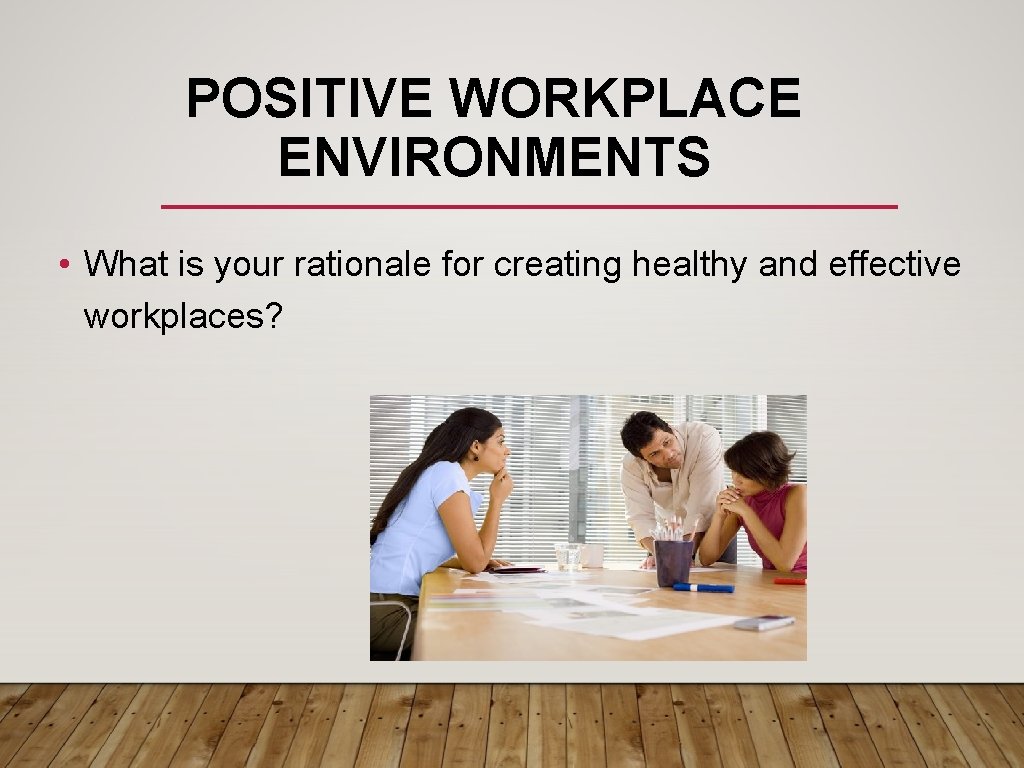 POSITIVE WORKPLACE ENVIRONMENTS

• What is your rationale for creating healthy and effective workplaces?